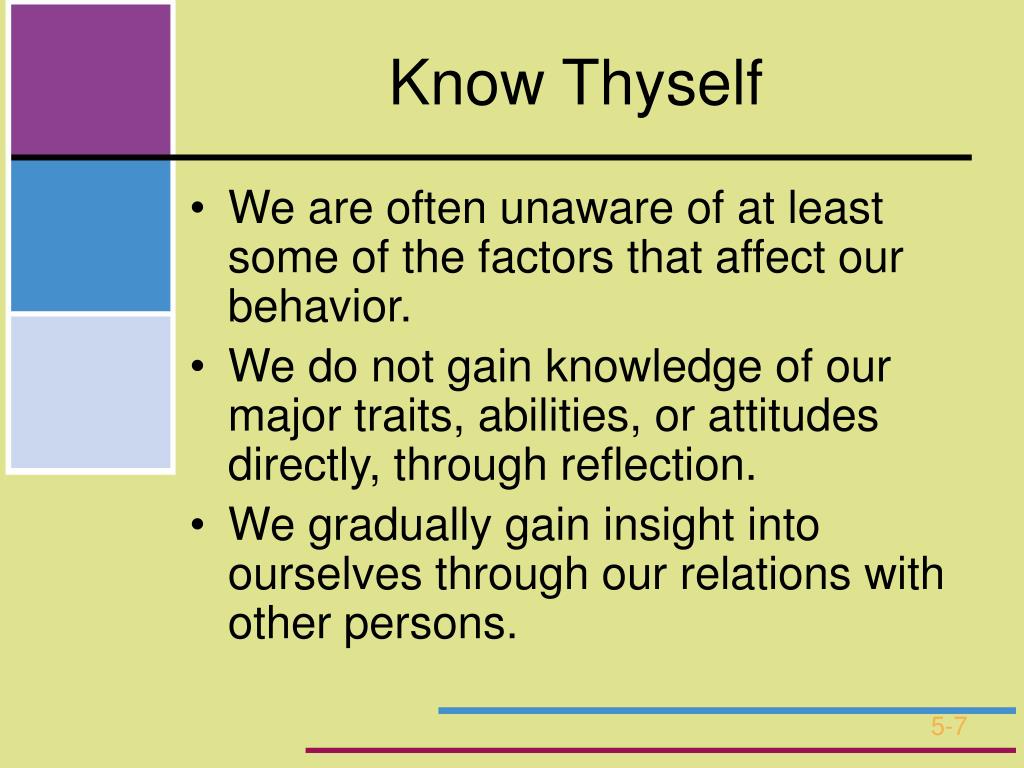 Know Thyself

• We are often unaware of at least some of the factors that affect our behavior.
• We do not gain knowledge of our major traits, abilities, or attitudes directly, through reflection.
• We gradually gain insight into ourselves through our relations with other persons.

5-7